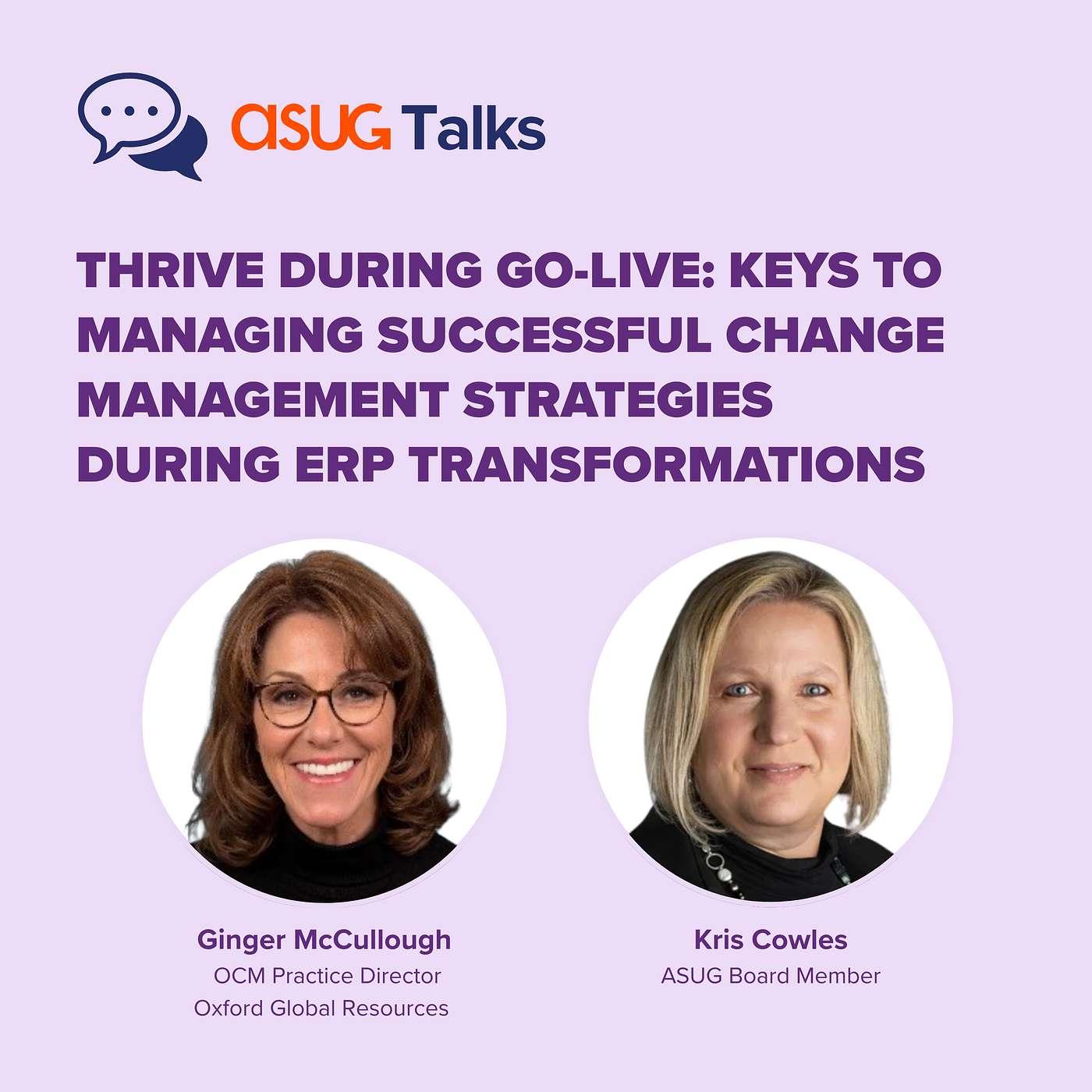 ASUG Talks

THRIVE DURING GO-LIVE: KEYS TO MANAGING SUCCESSFUL CHANGE MANAGEMENT STRATEGIES DURING ERP TRANSFORMATIONS

Ginger McCullough
OCM Practice Director
Oxford Global Resources

Kris Cowles
ASUG Board Member